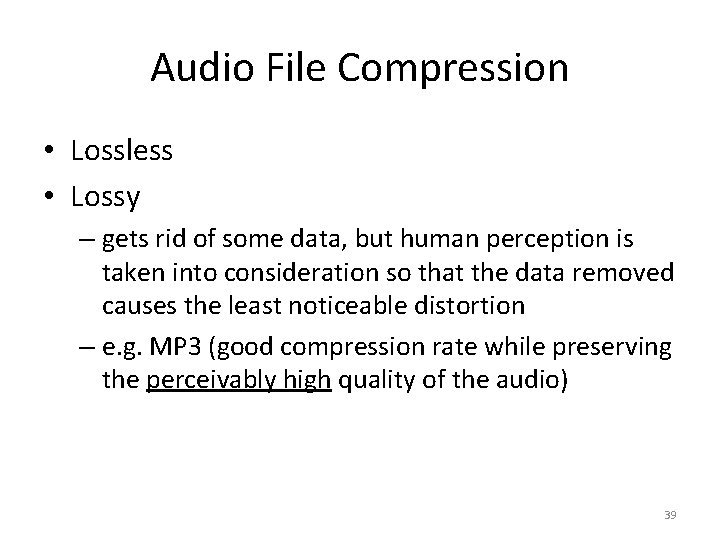 Audio File Compression

• Lossless
• Lossy
– gets rid of some data, but human perception is taken into consideration so that the data removed causes the least noticeable distortion
– e.g. MP3 (good compression rate while preserving the perceivably high quality of the audio)

39